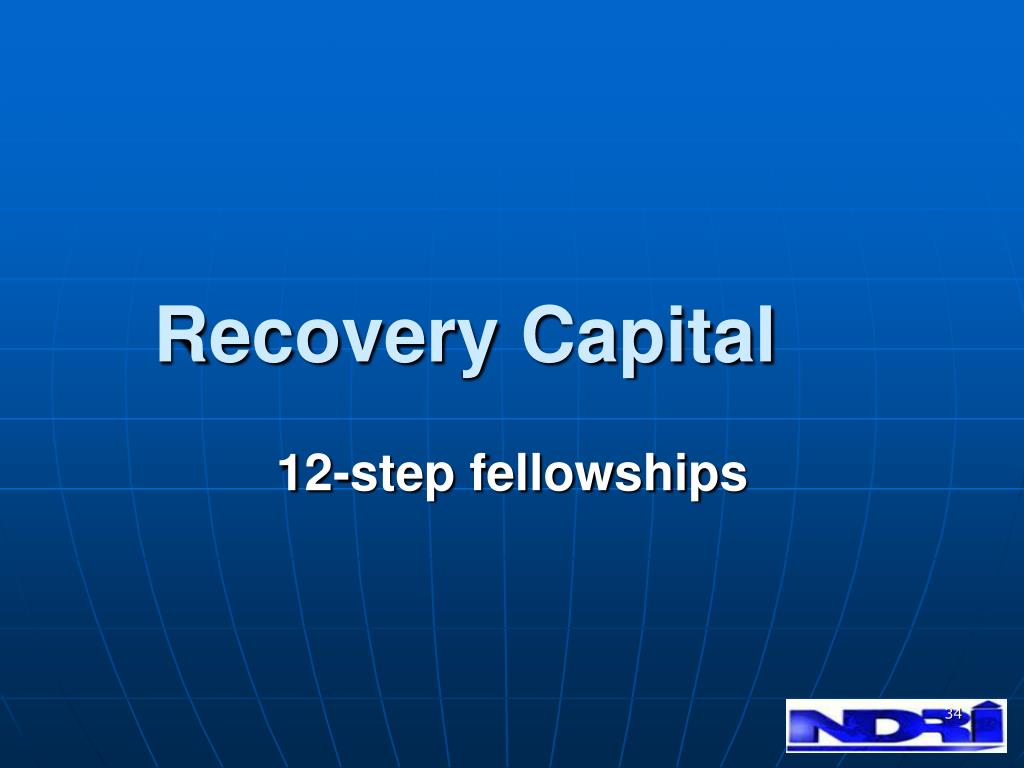 Recovery Capital

12-step fellowships

34

NDRI